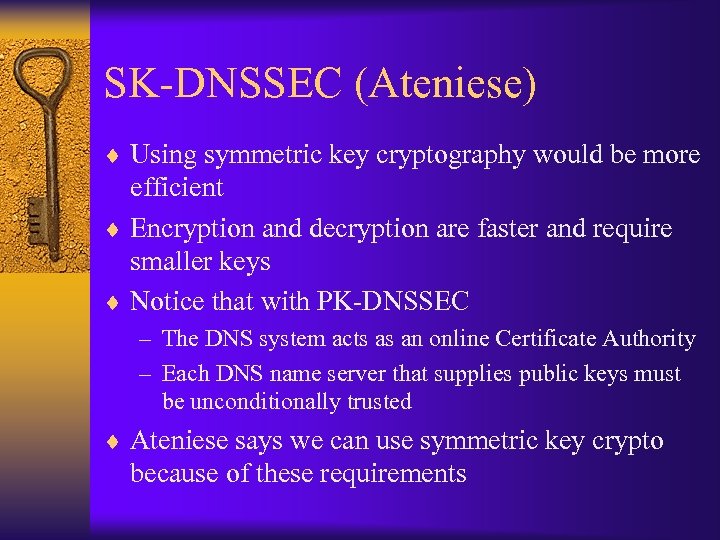 SK-DNSSEC (Ateniese)

♦ Using symmetric key cryptography would be more efficient

♦ Encryption and decryption are faster and require smaller keys

♦ Notice that with PK-DNSSEC

– The DNS system acts as an online Certificate Authority

– Each DNS name server that supplies public keys must be unconditionally trusted

♦ Ateniese says we can use symmetric key crypto because of these requirements